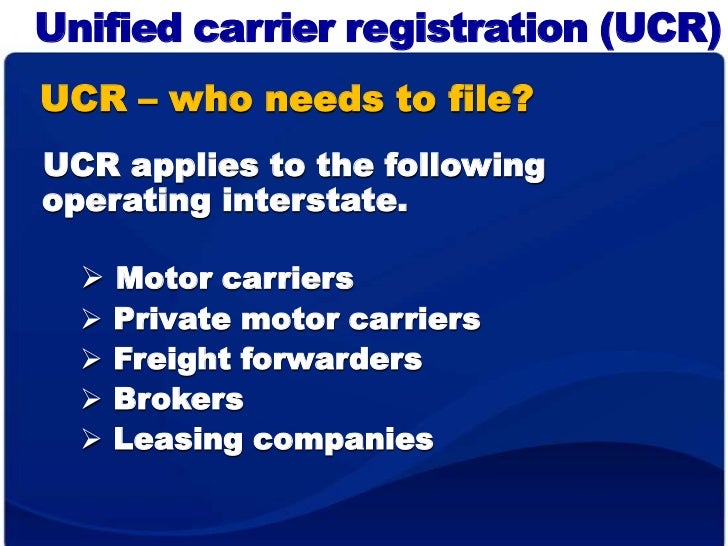 Unified carrier registration (UCR)

UCR – who needs to file?

UCR applies to the following operating interstate.

➢ Motor carriers
➢ Private motor carriers
➢ Freight forwarders
➢ Brokers
➢ Leasing companies